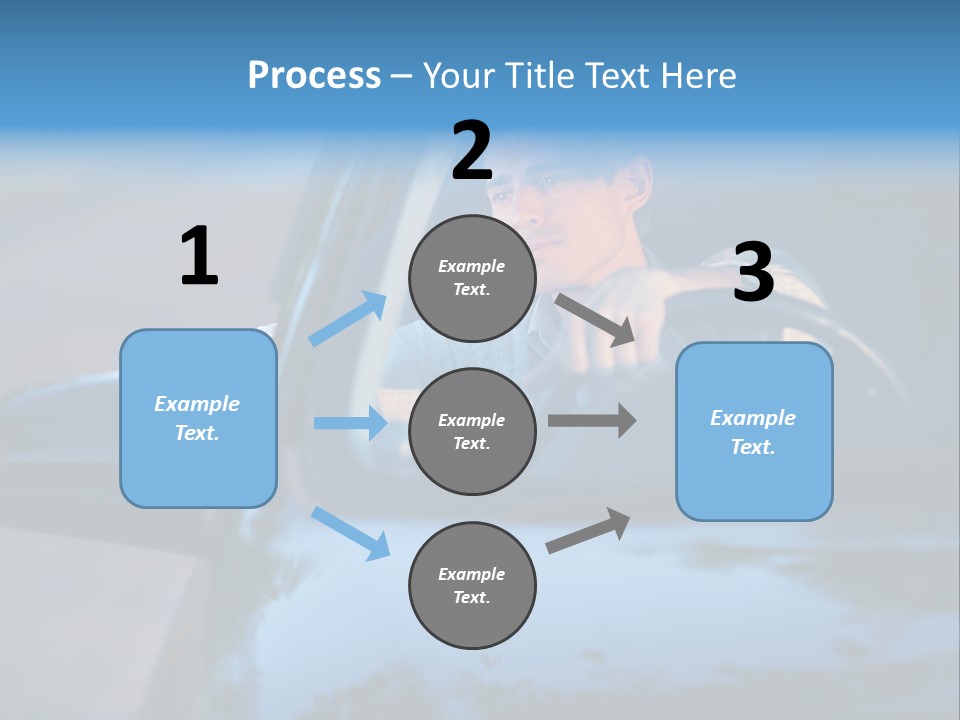 Process – Your Title Text Here

1

Example Text.

2

Example Text.

Example Text.

Example Text.

3

Example Text.